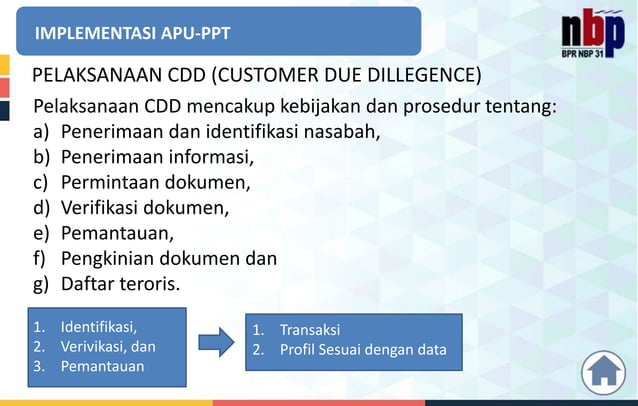 IMPLEMENTASI APU-PPT

nbp
BPR NBP 31

PELAKSANAAN CDD (CUSTOMER DUE DILLEGENCE)

Pelaksanaan CDD mencakup kebijakan dan prosedur tentang:
a) Penerimaan dan identifikasi nasabah,
b) Penerimaan informasi,
c) Permintaan dokumen,
d) Verifikasi dokumen,
e) Pemantauan,
f) Pengkinian dokumen dan
g) Daftar teroris.

1. Identifikasi,
2. Verivikasi, dan
3. Pemantauan

1. Transaksi
2. Profil Sesuai dengan data